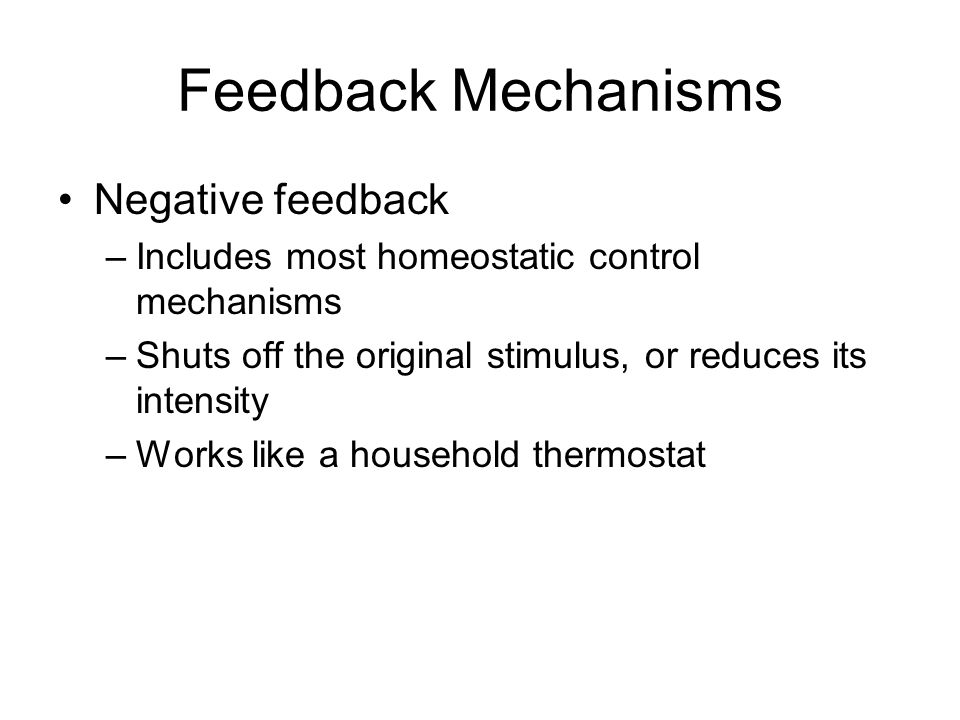 Feedback Mechanisms

• Negative feedback
– Includes most homeostatic control mechanisms
– Shuts off the original stimulus, or reduces its intensity
– Works like a household thermostat